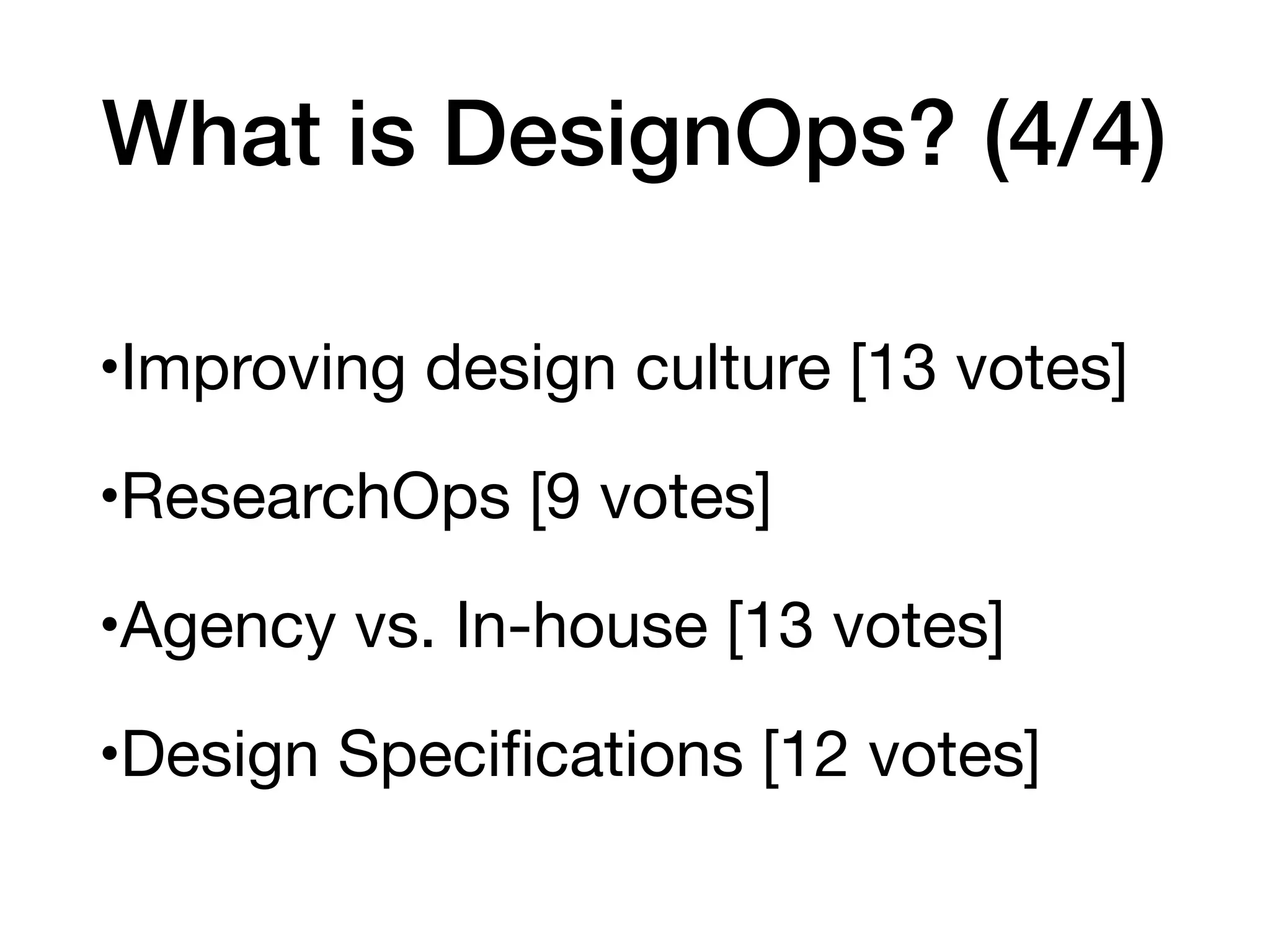 What is DesignOps? (4/4)

•Improving design culture [13 votes]

•ResearchOps [9 votes]

•Agency vs. In-house [13 votes]

•Design Specifications [12 votes]